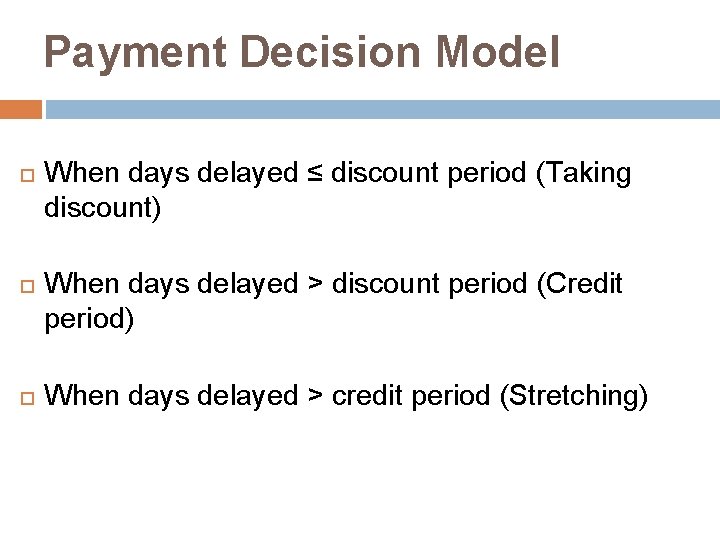 Payment Decision Model

When days delayed ≤ discount period (Taking discount)

When days delayed > discount period (Credit period)

When days delayed > credit period (Stretching)